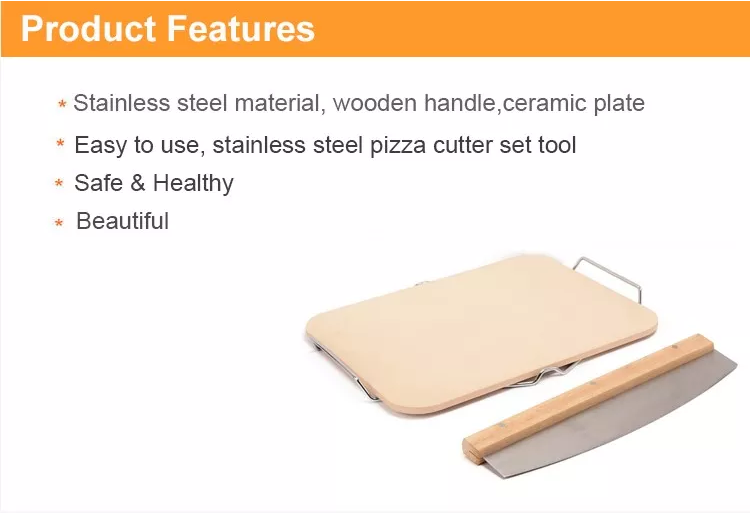 Product Features

* Stainless steel material, wooden handle,ceramic plate

* Easy to use, stainless steel pizza cutter set tool

* Safe & Healthy

* Beautiful